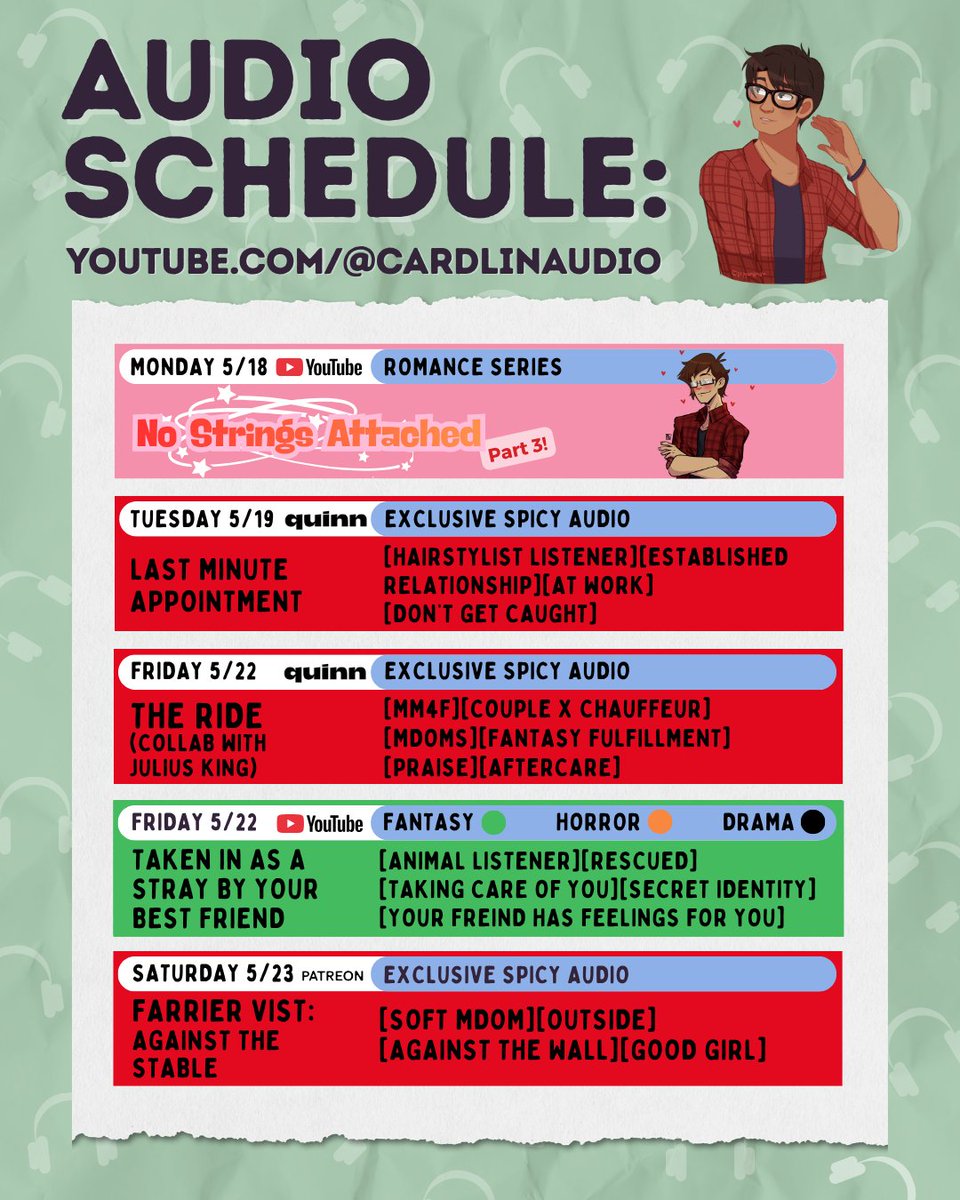 AUDIO SCHEDULE:
YOUTUBE.COM/@CARDLINAUDIO

MONDAY 5/18 YouTube ROMANCE SERIES
No Strings Attached Part 3!

TUESDAY 5/19 quinn EXCLUSIVE SPICY AUDIO
LAST MINUTE APPOINTMENT
[HAIRSTYLIST LISTENER][ESTABLISHED RELATIONSHIP][AT WORK] [DON'T GET CAUGHT]

FRIDAY 5/22 quinn EXCLUSIVE SPICY AUDIO
THE RIDE (COLLAB WITH JULIUS KING)
[MM4F][COUPLE X CHAUFFEUR] [MDOMS][FANTASY FULFILLMENT] [PRAISE][AFTERCARE]

FRIDAY 5/22 YouTube FANTASY HORROR DRAMA
TAKEN IN AS A STRAY BY YOUR BEST FRIEND
[ANIMAL LISTENER][RESCUED] [TAKING CARE OF YOU][SECRET IDENTITY] [YOUR FREIND HAS FEELINGS FOR YOU]

SATURDAY 5/23 PATREON EXCLUSIVE SPICY AUDIO
FARRIER VIST: AGAINST THE STABLE
[SOFT MDOM][OUTSIDE] [AGAINST THE WALL][GOOD GIRL]